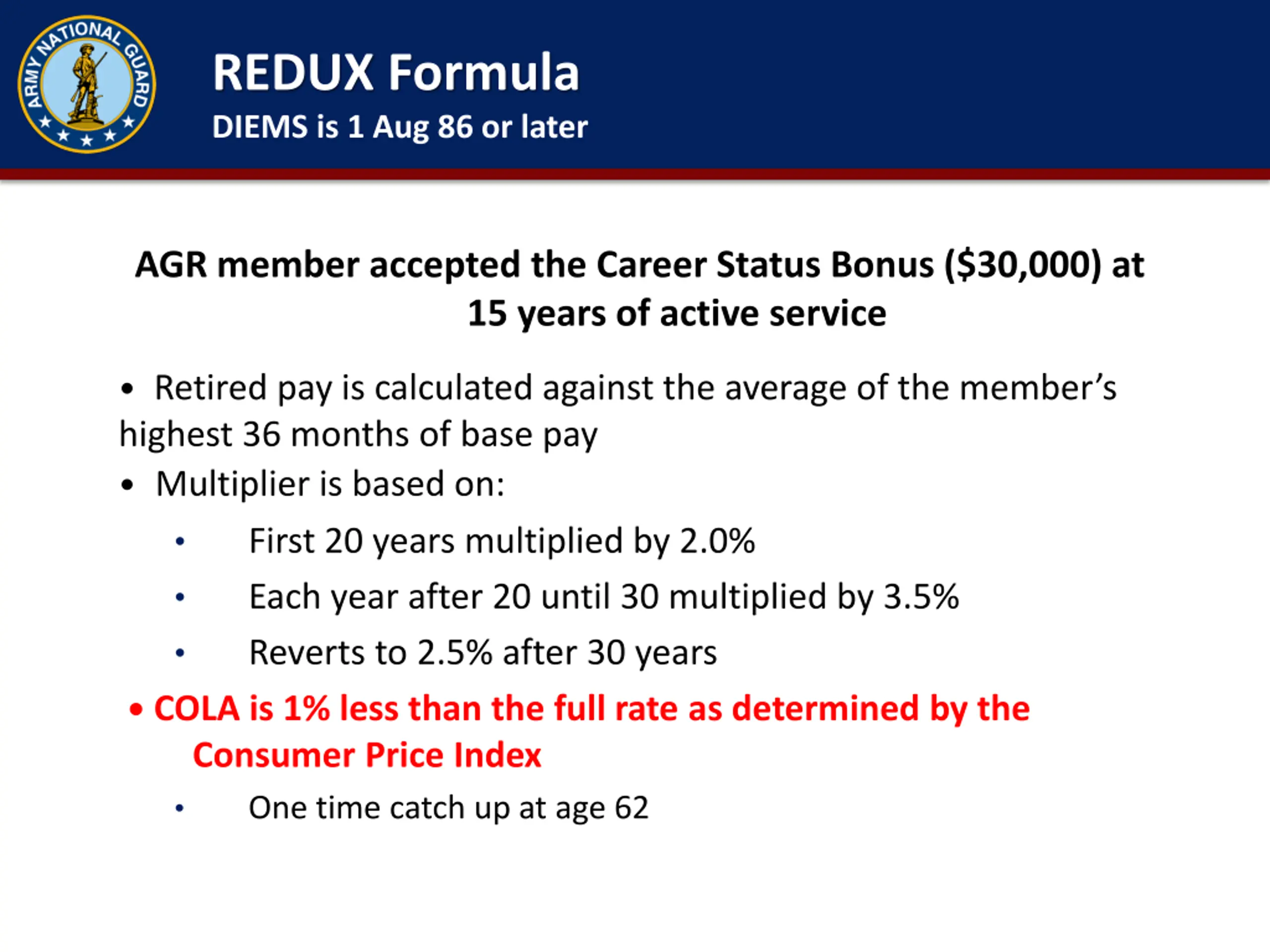 ARMY NATIONAL GUARD

REDUX Formula
DIEMS is 1 Aug 86 or later

AGR member accepted the Career Status Bonus (\$30,000) at 15 years of active service

• Retired pay is calculated against the average of the member's highest 36 months of base pay
• Multiplier is based on:
  • First 20 years multiplied by 2.0%
  • Each year after 20 until 30 multiplied by 3.5%
  • Reverts to 2.5% after 30 years
• COLA is 1% less than the full rate as determined by the Consumer Price Index
  • One time catch up at age 62